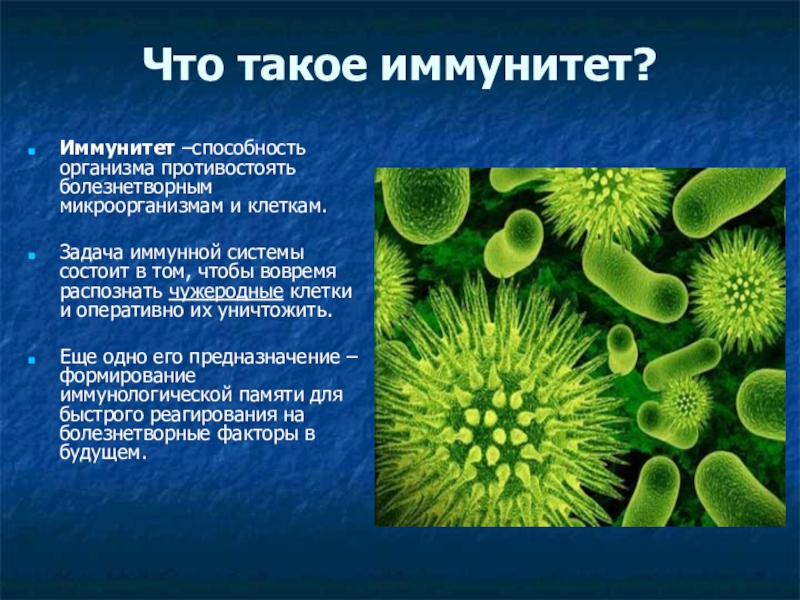 Что такое иммунитет?

Иммунитет –способность организма противостоять болезнетворным микроорганизмам и клеткам.

Задача иммунной системы состоит в том, чтобы вовремя распознать чужеродные клетки и оперативно их уничтожить.

Еще одно его предназначение – формирование иммунологической памяти для быстрого реагирования на болезнетворные факторы в будущем.